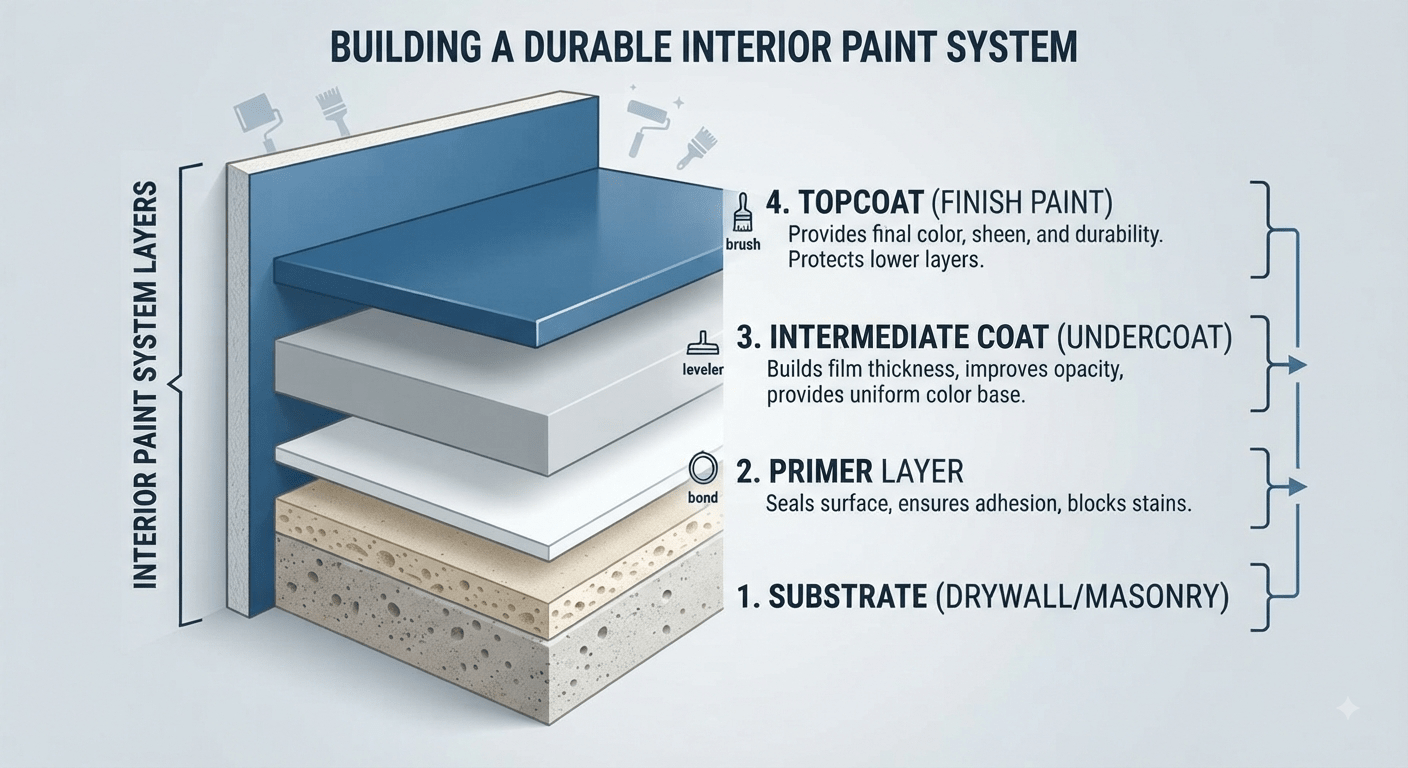 BUILDING A DURABLE INTERIOR PAINT SYSTEM

INTERIOR PAINT SYSTEM LAYERS

brush

4. TOPCOAT (FINISH PAINT)
Provides final color, sheen, and durability. Protects lower layers.

leveler

3. INTERMEDIATE COAT (UNDERCOAT)
Builds film thickness, improves opacity, provides uniform color base.

bond

2. PRIMER LAYER
Seals surface, ensures adhesion, blocks stains.

1. SUBSTRATE (DRYWALL/MASONRY)